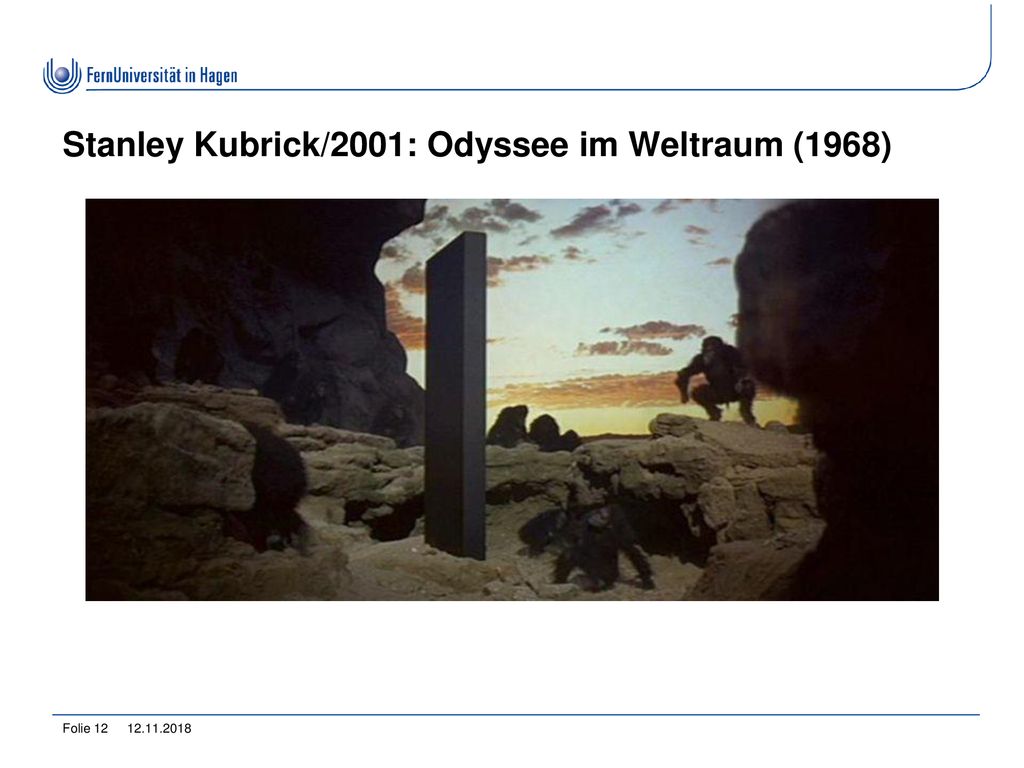 FernUniversität in Hagen

Stanley Kubrick/2001: Odyssee im Weltraum (1968)

Folie 12 12.11.2018